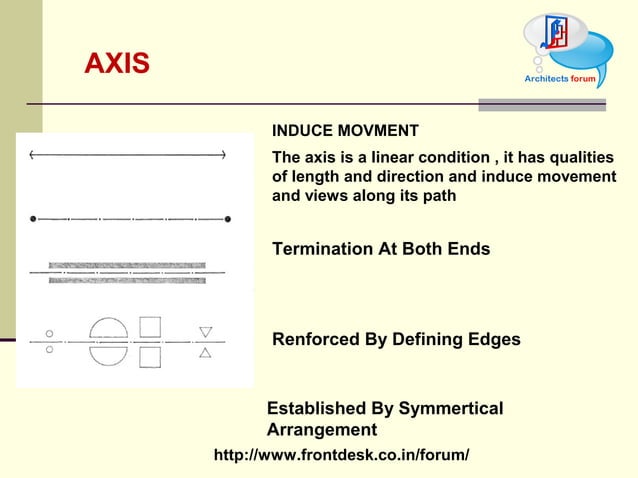 AXIS

Architects forum

INDUCE MOVMENT

The axis is a linear condition , it has qualities of length and direction and induce movement and views along its path

Termination At Both Ends

Renforced By Defining Edges

Established By Symmertical Arrangement

http://www.frontdesk.co.in/forum/